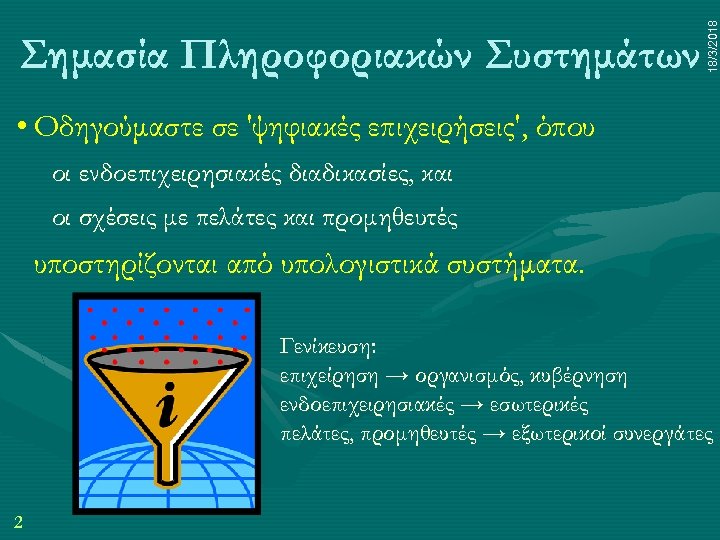 Σημασία Πληροφοριακών Συστημάτων

18/3/2018

• Οδηγούμαστε σε 'ψηφιακές επιχειρήσεις', όπου

οι ενδοεπιχειρησιακές διαδικασίες, και

οι σχέσεις με πελάτες και προμηθευτές

υποστηρίζονται από υπολογιστικά συστήματα.

i

Γενίκευση:
επιχείρηση → οργανισμός, κυβέρνηση
ενδοεπιχειρησιακές → εσωτερικές
πελάτες, προμηθευτές → εξωτερικοί συνεργάτες

2